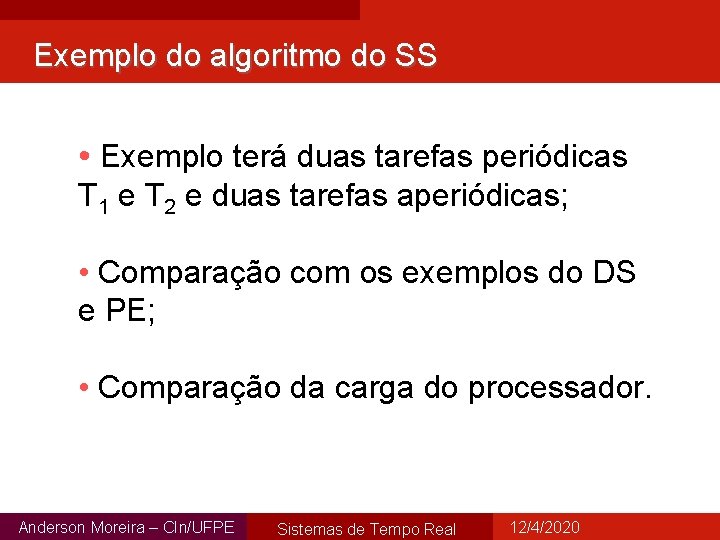 Exemplo do algoritmo do SS

• Exemplo terá duas tarefas periódicas $T_1$ e $T_2$ e duas tarefas aperiódicas;

• Comparação com os exemplos do DS e PE;

• Comparação da carga do processador.

Anderson Moreira – CIn/UFPE

Sistemas de Tempo Real

12/4/2020